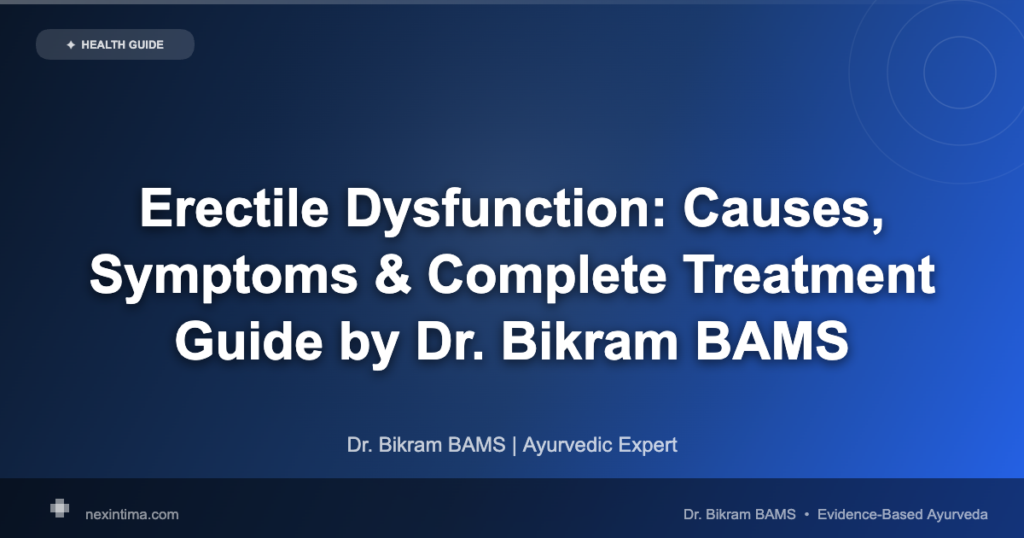 ✦ HEALTH GUIDE

Erectile Dysfunction: Causes, Symptoms & Complete Treatment Guide by Dr. Bikram BAMS

Dr. Bikram BAMS | Ayurvedic Expert

nexintima.com

Dr. Bikram BAMS • Evidence-Based Ayurveda